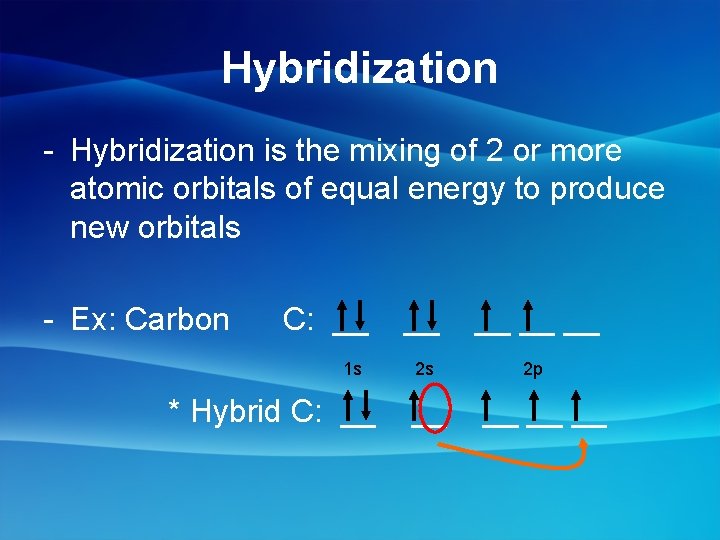 Hybridization

- Hybridization is the mixing of 2 or more atomic orbitals of equal energy to produce new orbitals

- Ex: Carbon C: ↑↓ ↑↓ ↑ ↑ __

1s 2s 2p

* Hybrid C: ↑↓ ↑ ↑ ↑ ↑